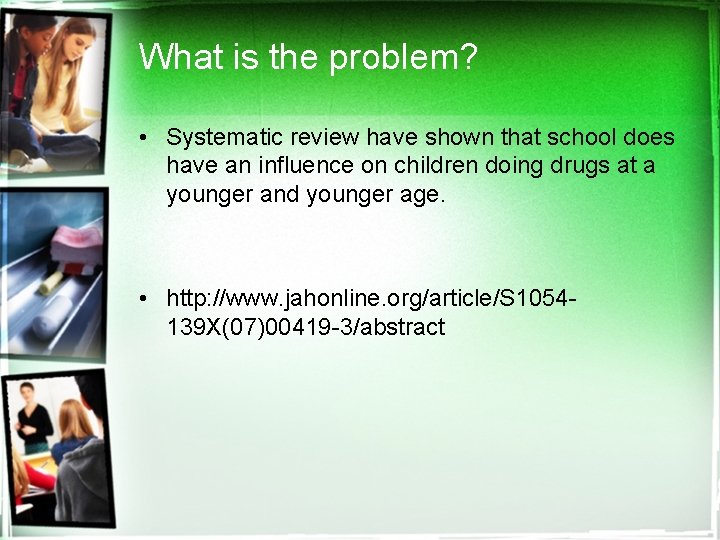 What is the problem?

• Systematic review have shown that school does have an influence on children doing drugs at a younger and younger age.

• http://www.jahonline.org/article/S1054-139X(07)00419-3/abstract